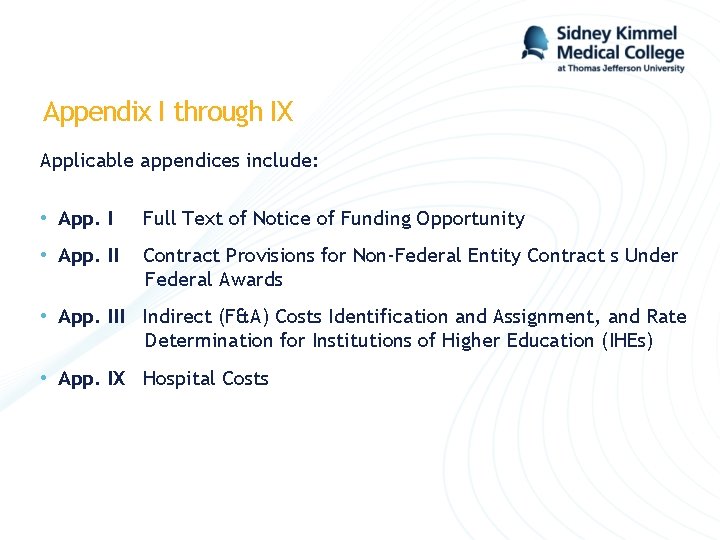 Sidney Kimmel Medical College at Thomas Jefferson University

Appendix I through IX

Applicable appendices include:

• App. I Full Text of Notice of Funding Opportunity

• App. II Contract Provisions for Non-Federal Entity Contract s Under Federal Awards

• App. III Indirect (F&A) Costs Identification and Assignment, and Rate Determination for Institutions of Higher Education (IHEs)

• App. IX Hospital Costs